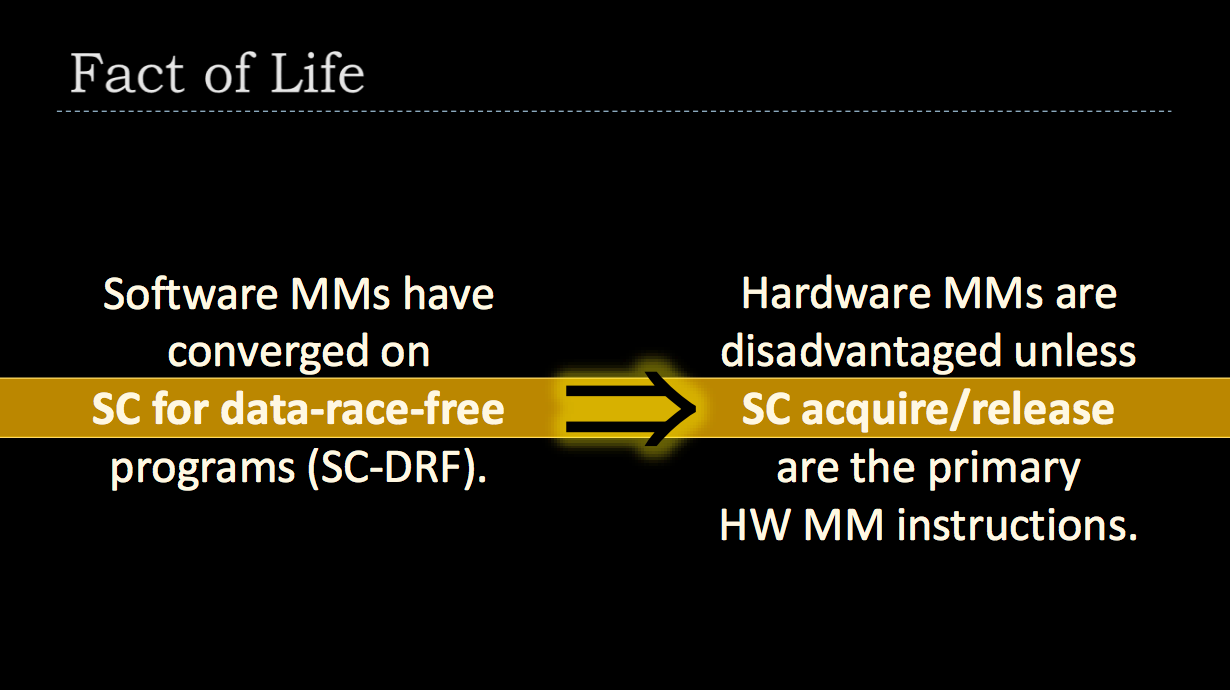 Fact of Life

Software MMs have converged on SC for data-race-free programs (SC-DRF).

$\Rightarrow$

Hardware MMs are disadvantaged unless SC acquire/release are the primary HW MM instructions.